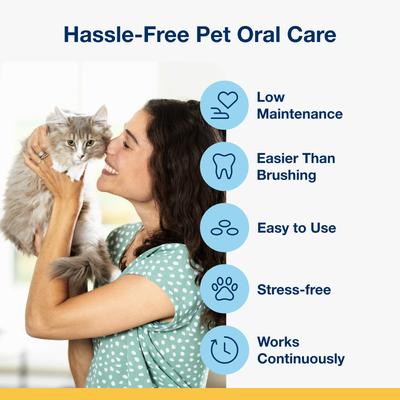 Hassle-Free Pet Oral Care

Low Maintenance

Easier Than Brushing

Easy to Use

Stress-free

Works Continuously